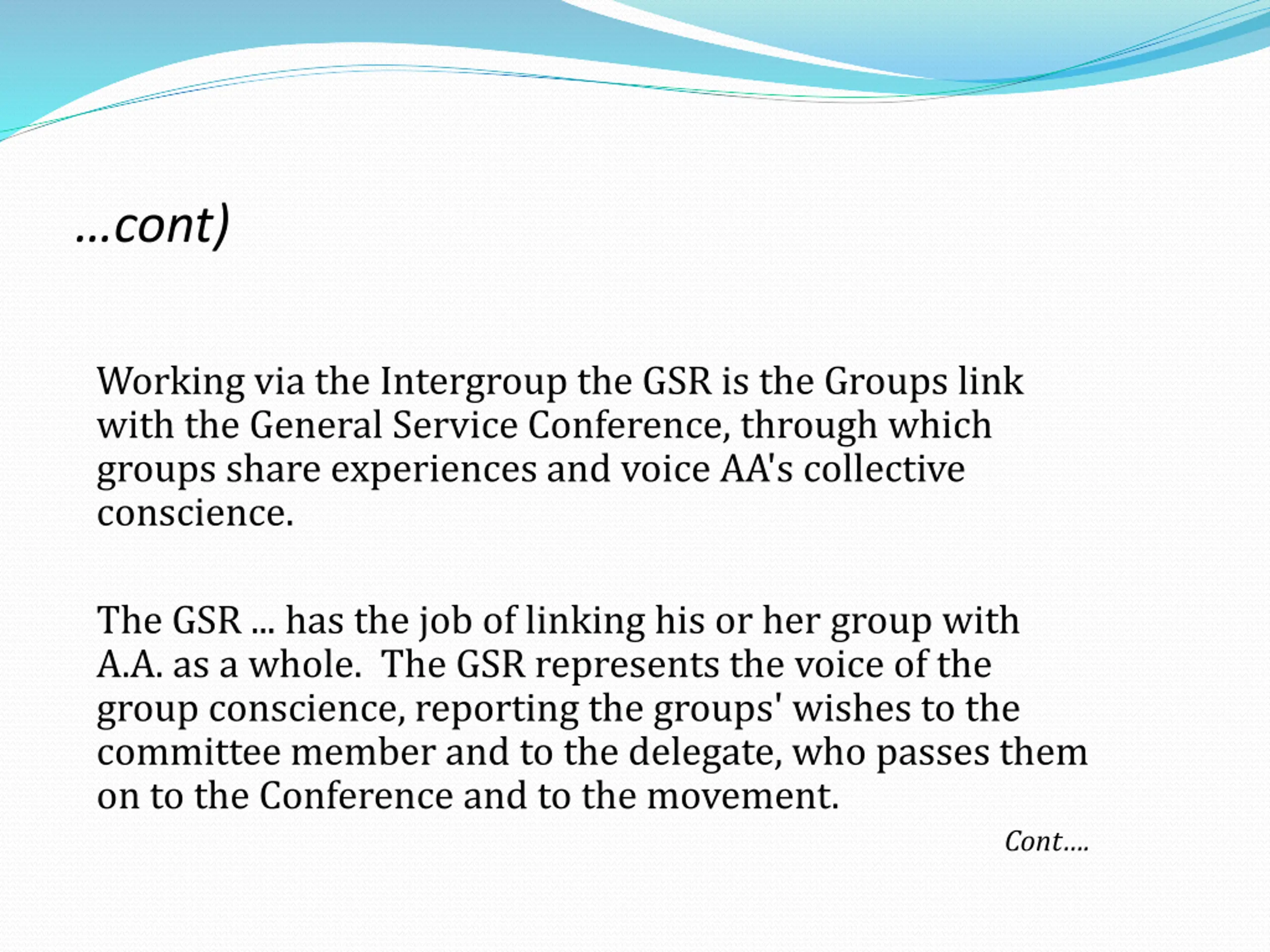 …cont)

Working via the Intergroup the GSR is the Groups link with the General Service Conference, through which groups share experiences and voice AA's collective conscience.

The GSR ... has the job of linking his or her group with A.A. as a whole. The GSR represents the voice of the group conscience, reporting the groups' wishes to the committee member and to the delegate, who passes them on to the Conference and to the movement.

Cont….